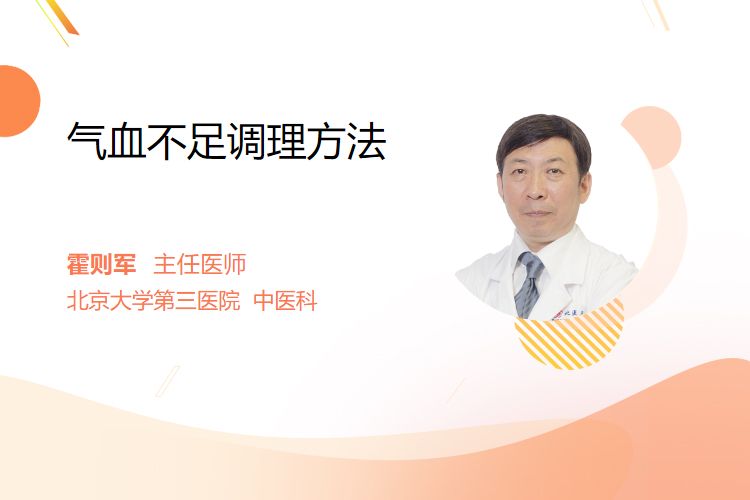 气血不足调理方法

霍则军 主任医师
北京大学第三医院 中医科